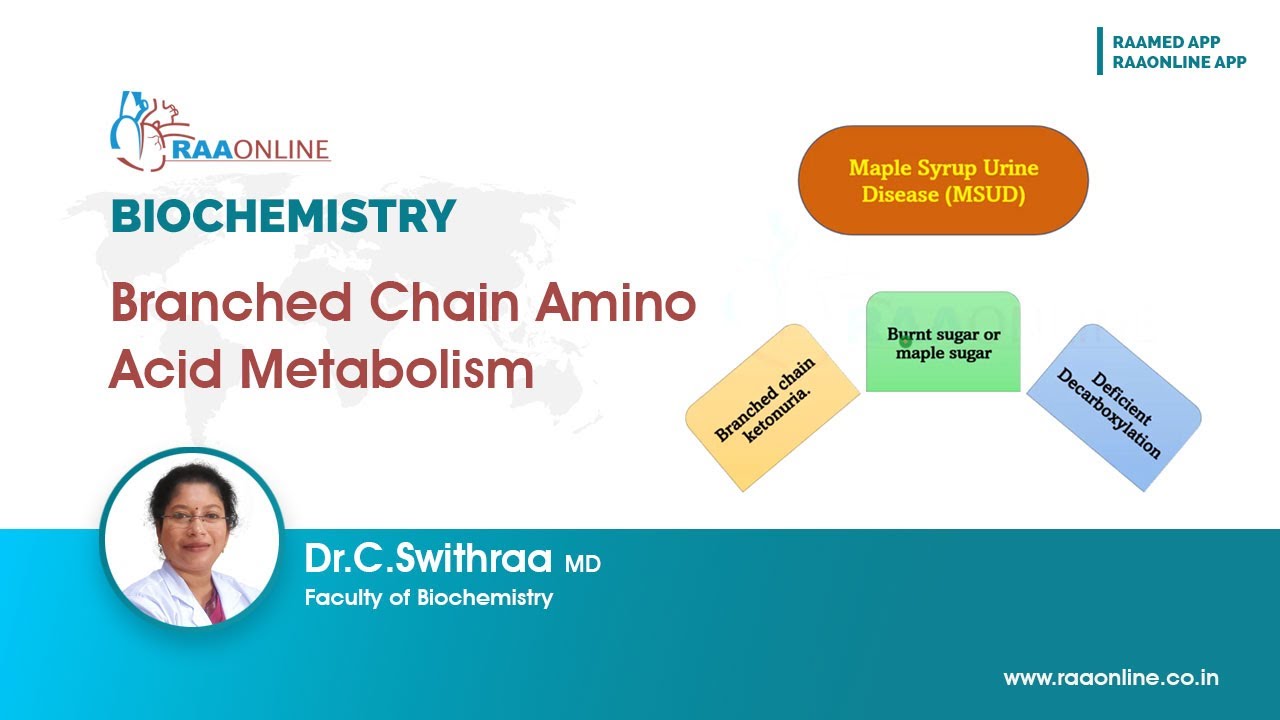 RAAMED APP
RAAONLINE APP

RAAONLINE

BIOCHEMISTRY

Branched Chain Amino Acid Metabolism

Maple Syrup Urine Disease (MSUD)

Branched chain ketonuria.

Burnt sugar or maple sugar

Deficient Decarboxylation

Dr.C.Swithraa MD
Faculty of Biochemistry

www.raaonline.co.in